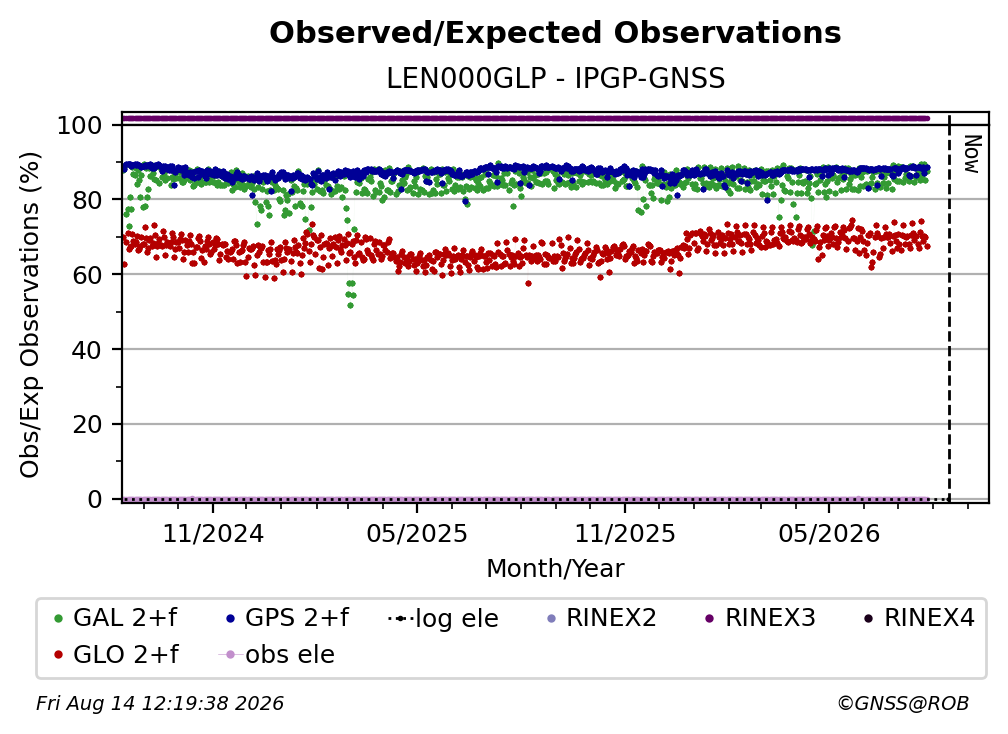 Observed/Expected Observations
LEN000GLP - IPGP-GNSS

Obs/Exp Observations (%)
100
80
60
40
20
0

Now

11/2024
05/2025
11/2025
05/2026
Month/Year

GAL 2+f
GPS 2+f
log ele
RINEX2
RINEX3
RINEX4
GLO 2+f
obs ele

Fri Aug 14 12:19:38 2026
©GNSS@ROB